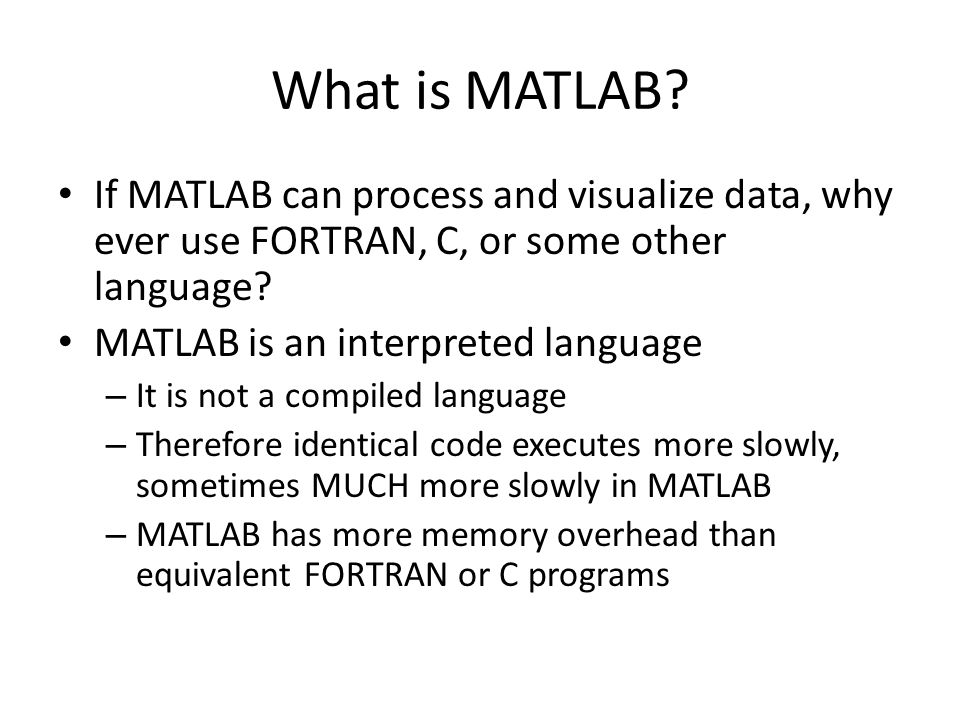 What is MATLAB?

• If MATLAB can process and visualize data, why ever use FORTRAN, C, or some other language?
• MATLAB is an interpreted language
– It is not a compiled language
– Therefore identical code executes more slowly, sometimes MUCH more slowly in MATLAB
– MATLAB has more memory overhead than equivalent FORTRAN or C programs